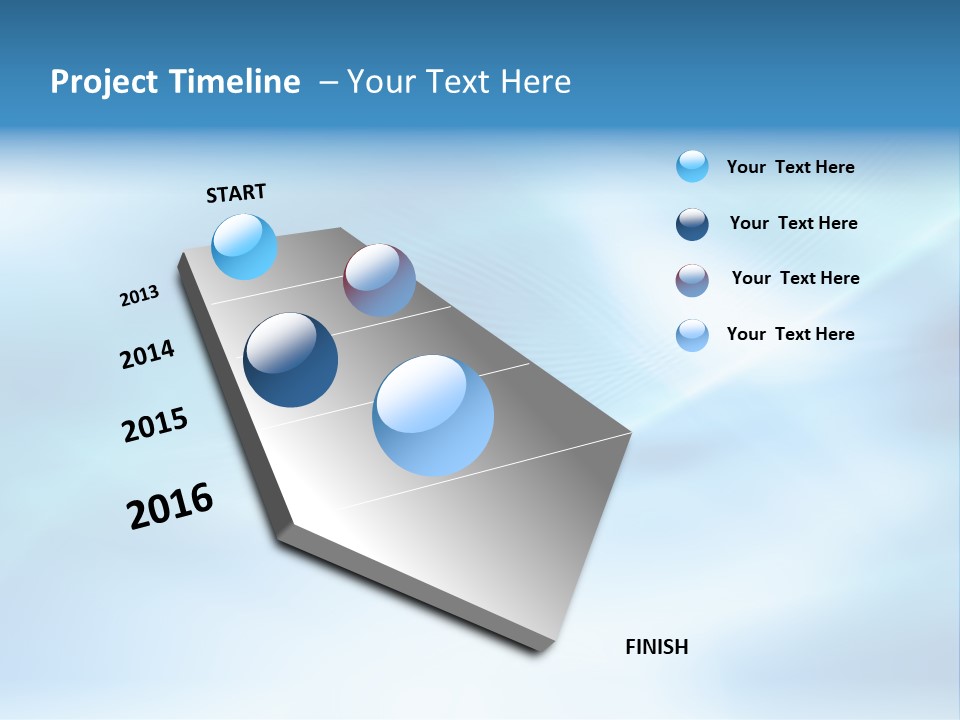 Project Timeline – Your Text Here

START

2013

2014

2015

2016

Your Text Here

Your Text Here

Your Text Here

Your Text Here

FINISH